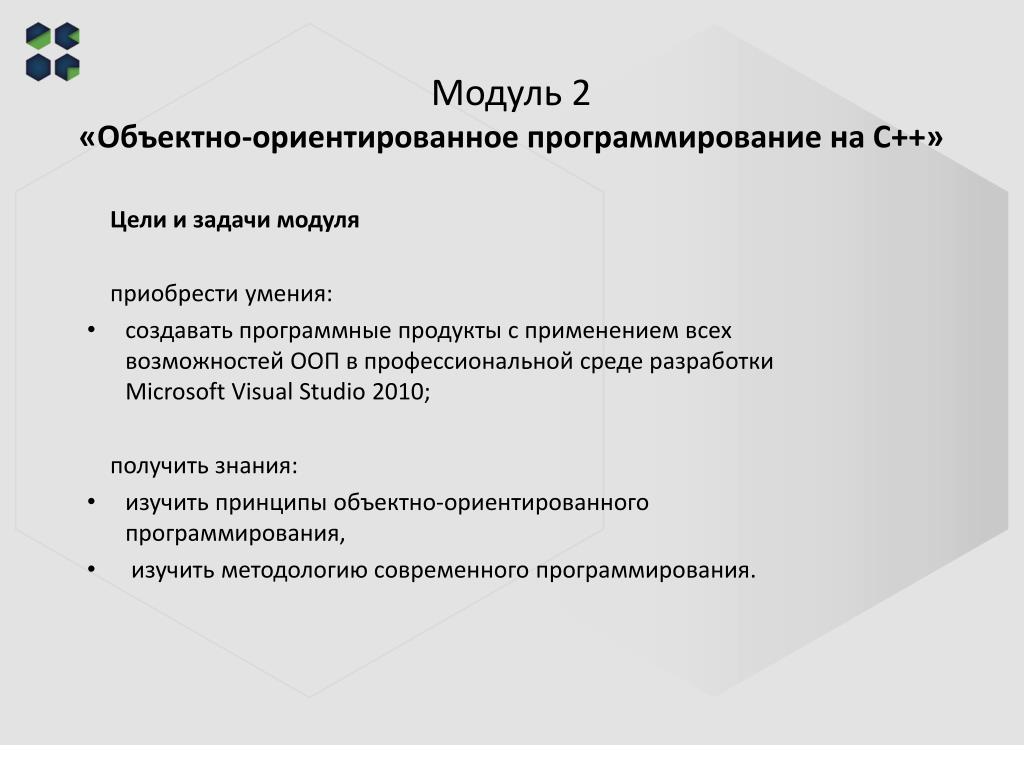 Модуль 2
«Объектно-ориентированное программирование на С++»

Цели и задачи модуля

приобрести умения:

• создавать программные продукты с применением всех возможностей ООП в профессиональной среде разработки Microsoft Visual Studio 2010;

получить знания:

• изучить принципы объектно-ориентированного программирования,
• изучить методологию современного программирования.